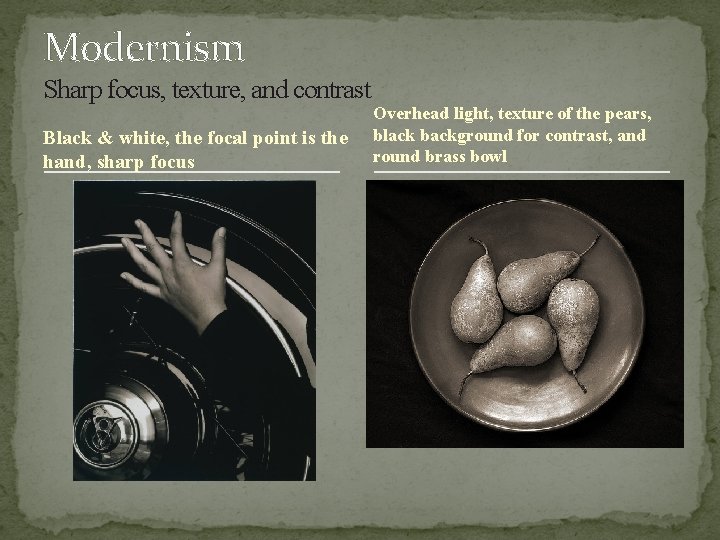 Modernism

Sharp focus, texture, and contrast

Black & white, the focal point is the hand, sharp focus

Overhead light, texture of the pears, black background for contrast, and round brass bowl